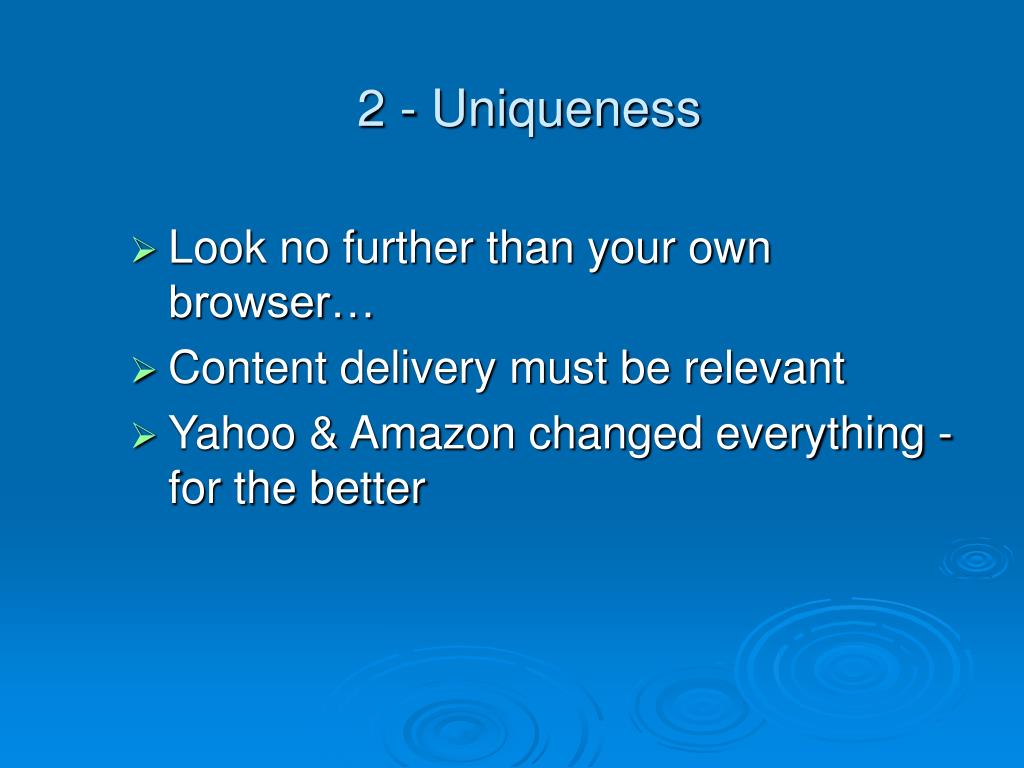 2 - Uniqueness

➢ Look no further than your own browser…
➢ Content delivery must be relevant
➢ Yahoo & Amazon changed everything - for the better